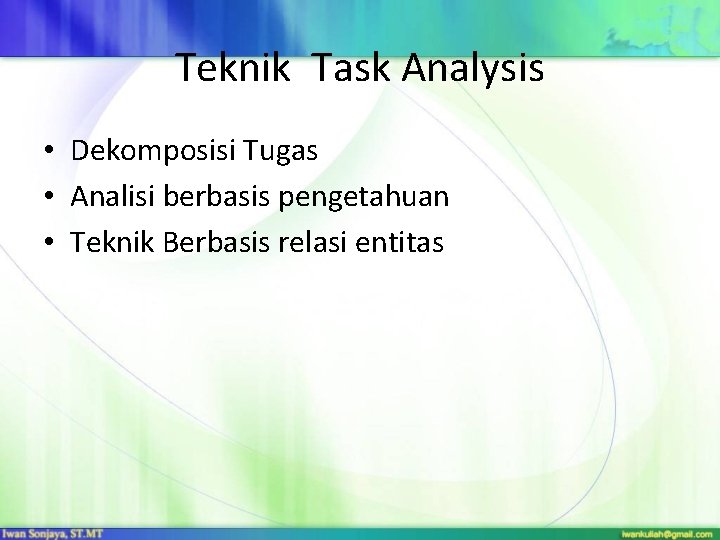 Teknik  Task Analysis

• Dekomposisi Tugas
• Analisi berbasis pengetahuan
• Teknik Berbasis relasi entitas

Iwan Sonjaya, ST.MT

iwankuliah@gmail.com